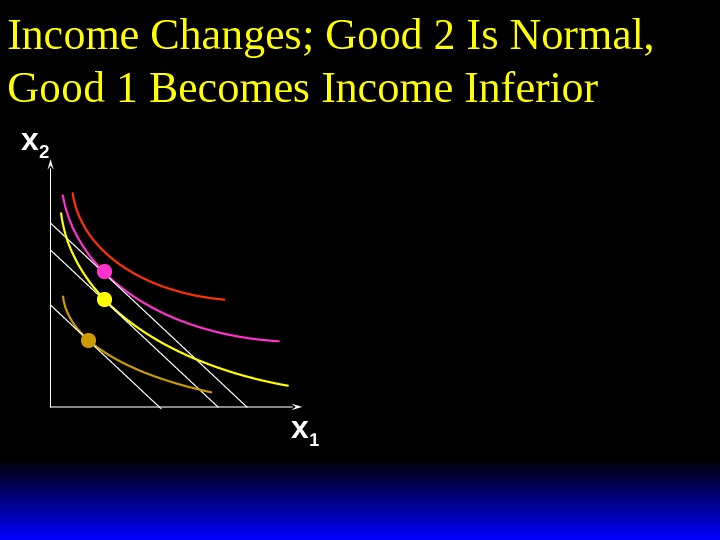 Income Changes; Good 2 Is Normal, Good 1 Becomes Income Inferior

$x_2$

$x_1$